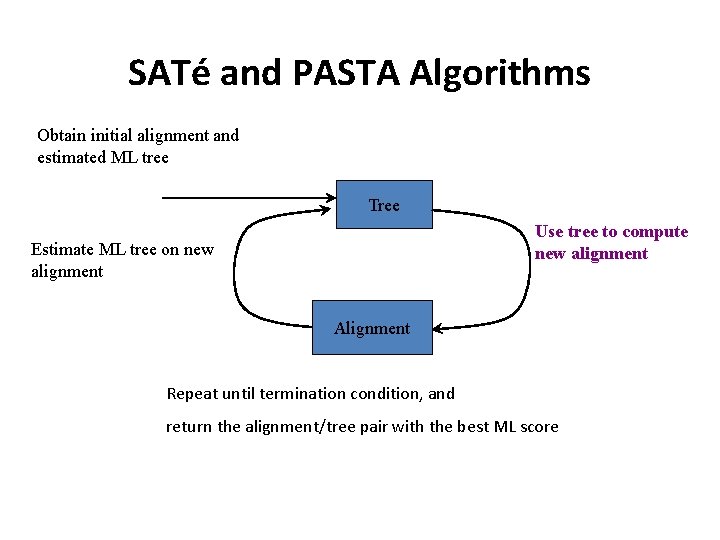 SATé and PASTA Algorithms

Obtain initial alignment and estimated ML tree

Tree

Use tree to compute new alignment

Estimate ML tree on new alignment

Alignment

Repeat until termination condition, and

return the alignment/tree pair with the best ML score